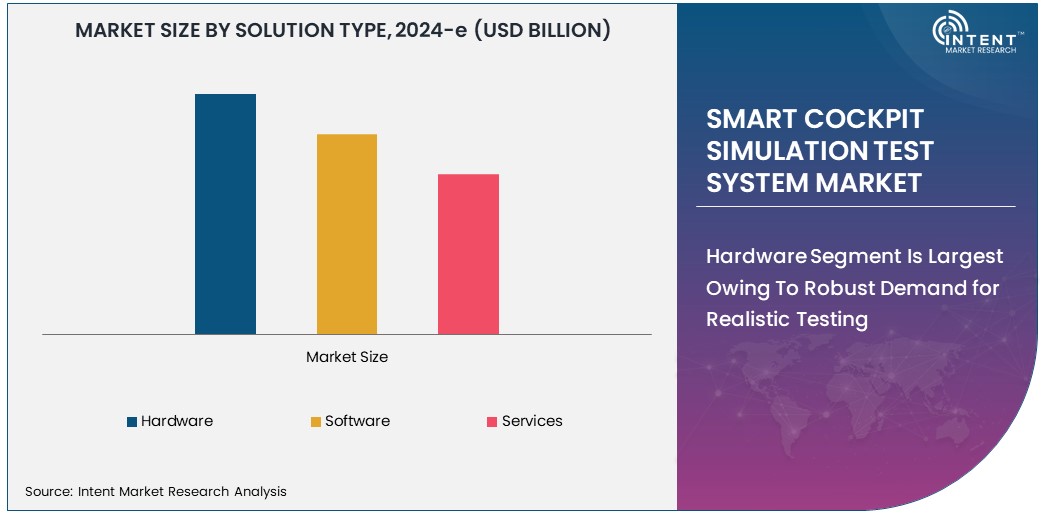 MARKET SIZE BY SOLUTION TYPE, 2024-e (USD BILLION)

Market Size

Hardware
Software
Services

Source: Intent Market Research Analysis

INTENT
MARKET RESEARCH

SMART COCKPIT SIMULATION TEST SYSTEM MARKET

Hardware Segment Is Largest Owing To Robust Demand for Realistic Testing